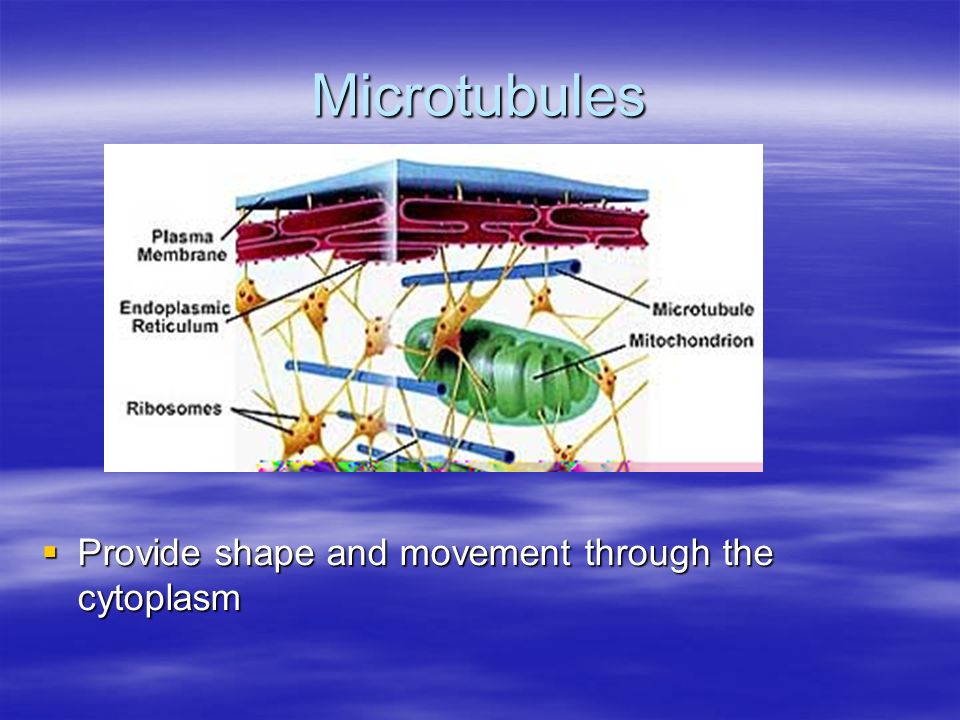 Microtubules

Plasma Membrane

Endoplasmic Reticulum

Ribosomes

Microtubule

Mitochondrion

▪ Provide shape and movement through the cytoplasm